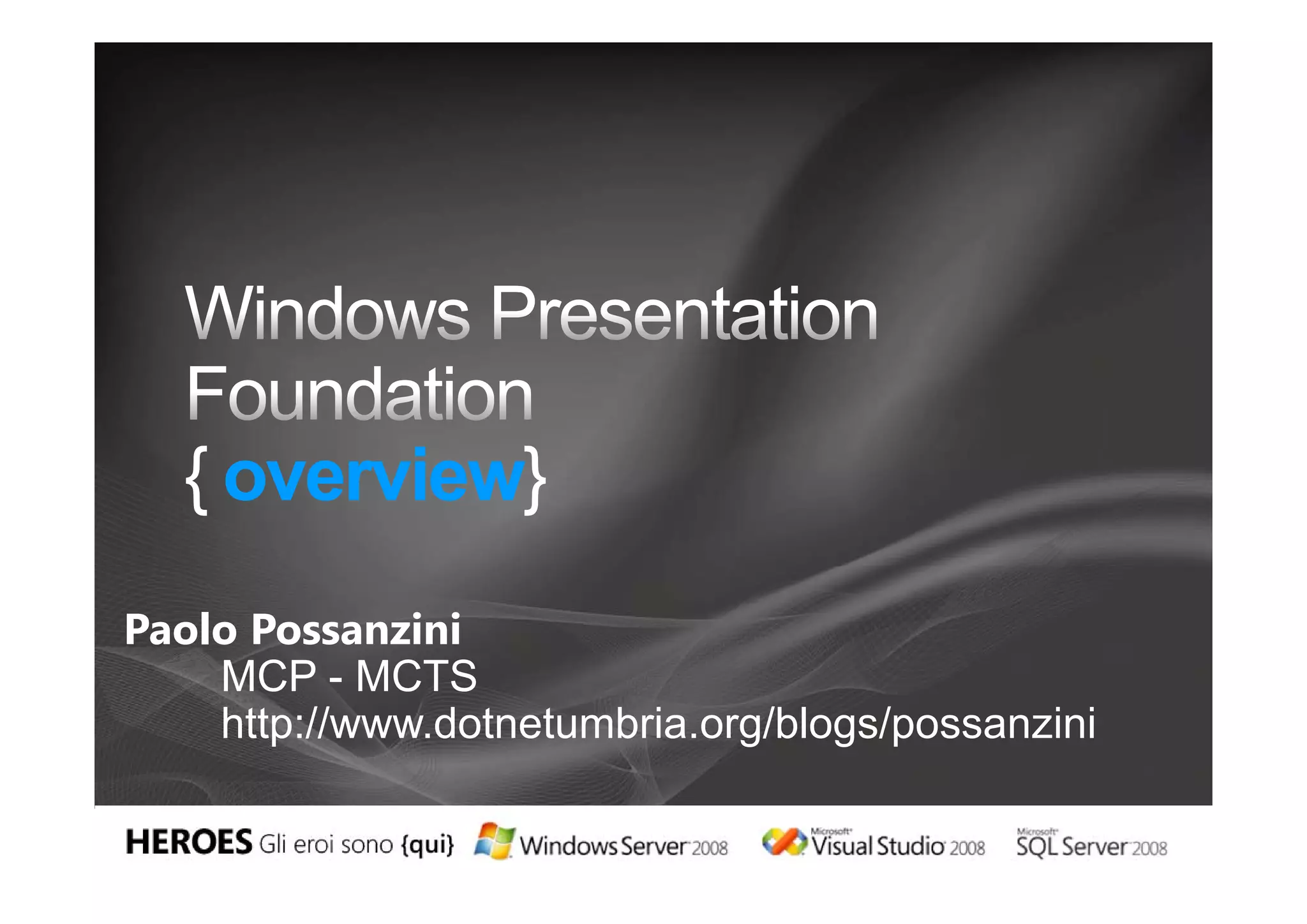 Windows Presentation Foundation
{ overview}

Paolo Possanzini
MCP - MCTS
http://www.dotnetumbria.org/blogs/possanzini

HEROES Gli eroi sono {qui} Windows Server 2008 Microsoft Visual Studio 2008 Microsoft SQL Server 2008